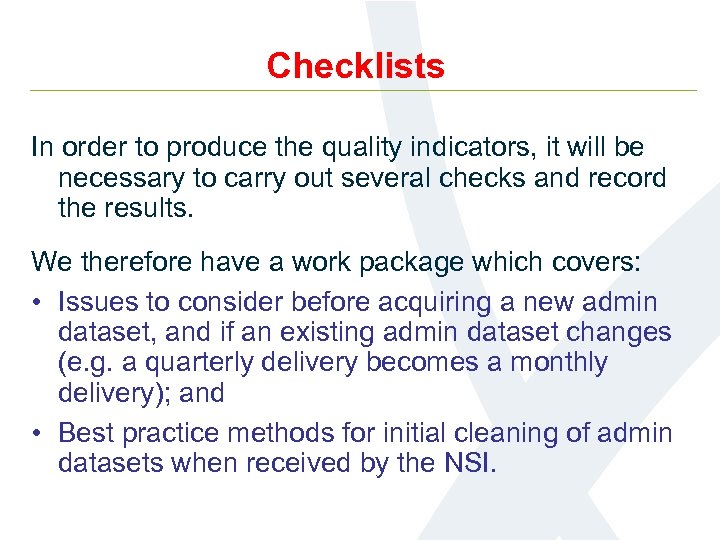 Checklists

In order to produce the quality indicators, it will be necessary to carry out several checks and record the results.

We therefore have a work package which covers:

• Issues to consider before acquiring a new admin dataset, and if an existing admin dataset changes (e.g. a quarterly delivery becomes a monthly delivery); and

• Best practice methods for initial cleaning of admin datasets when received by the NSI.